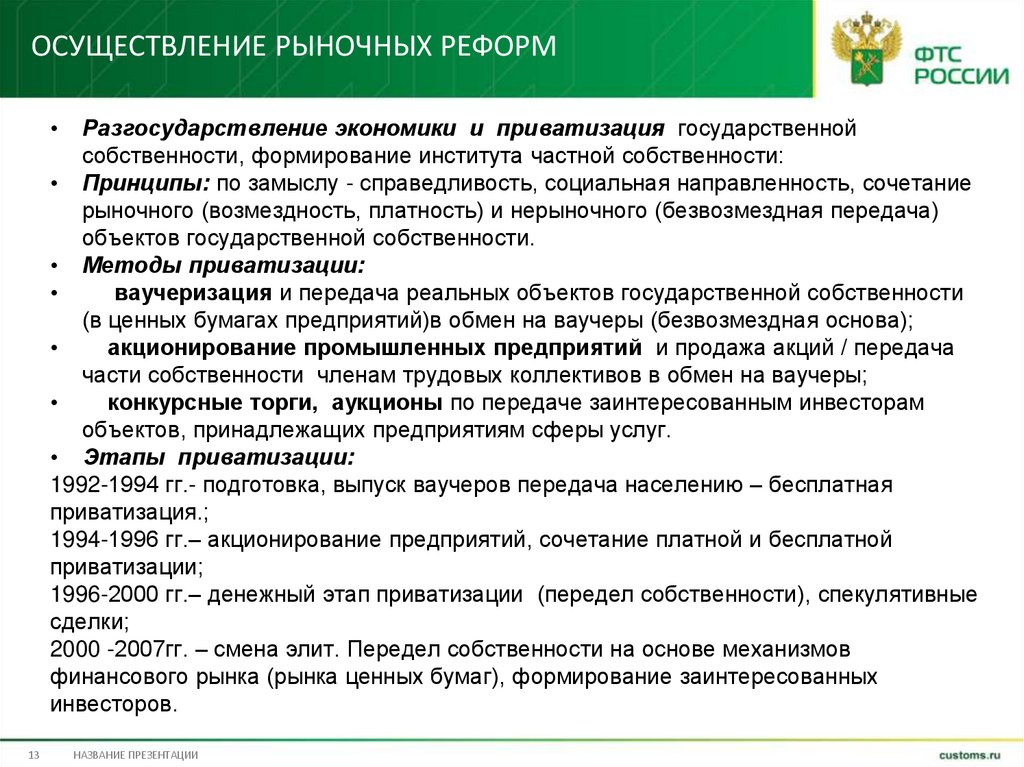 ОСУЩЕСТВЛЕНИЕ РЫНОЧНЫХ РЕФОРМ

ФТС РОССИИ

• Разгосударствление экономики и приватизация государственной собственности, формирование института частной собственности:
• Принципы: по замыслу - справедливость, социальная направленность, сочетание рыночного (возмездность, платность) и нерыночного (безвозмездная передача) объектов государственной собственности.
• Методы приватизации:
• ваучеризация и передача реальных объектов государственной собственности (в ценных бумагах предприятий)в обмен на ваучеры (безвозмездная основа);
• акционирование промышленных предприятий и продажа акций / передача части собственности членам трудовых коллективов в обмен на ваучеры;
• конкурсные торги, аукционы по передаче заинтересованным инвесторам объектов, принадлежащих предприятиям сферы услуг.
• Этапы приватизации:
1992-1994 гг.- подготовка, выпуск ваучеров передача населению – бесплатная приватизация.;
1994-1996 гг.– акционирование предприятий, сочетание платной и бесплатной приватизации;
1996-2000 гг.– денежный этап приватизации (передел собственности), спекулятивные сделки;
2000 -2007гг. – смена элит. Передел собственности на основе механизмов финансового рынка (рынка ценных бумаг), формирование заинтересованных инвесторов.

13 НАЗВАНИЕ ПРЕЗЕНТАЦИИ customs.ru